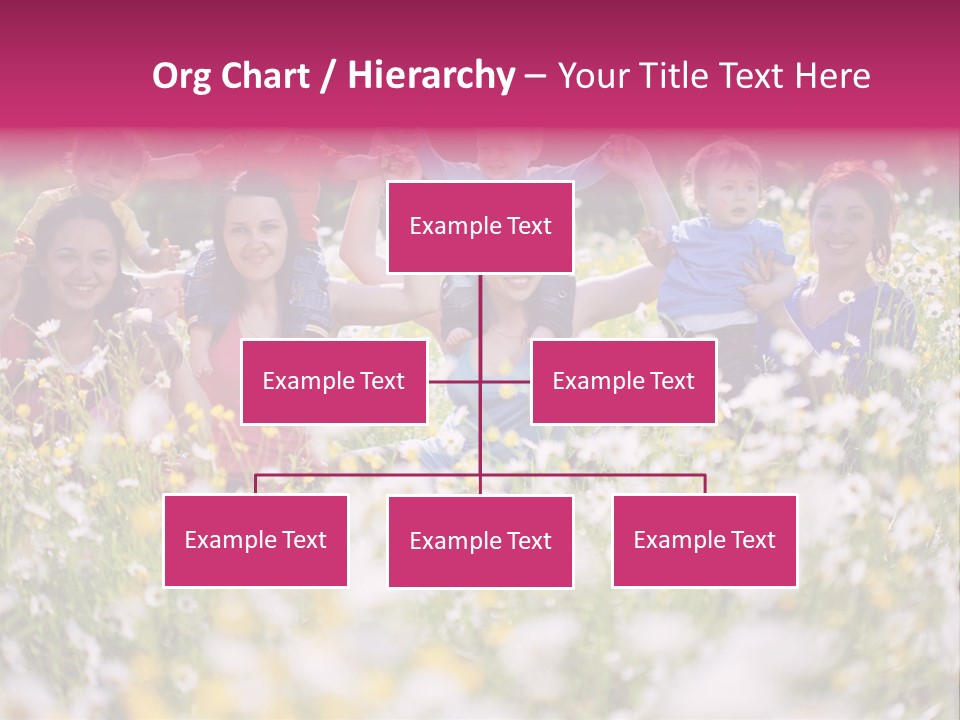 Org Chart / Hierarchy – Your Title Text Here

Example Text

Example Text

Example Text

Example Text

Example Text

Example Text